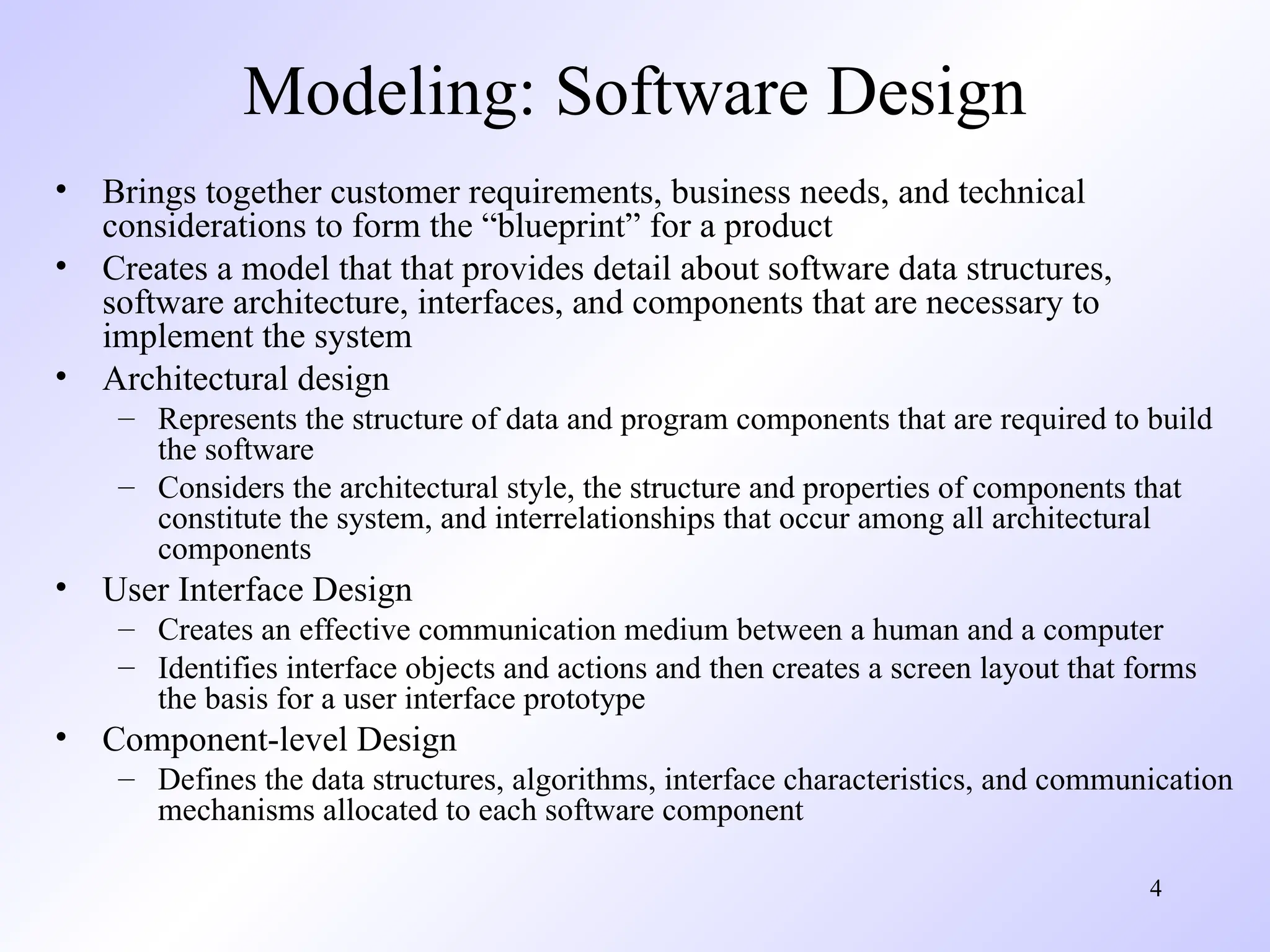 Modeling: Software Design

• Brings together customer requirements, business needs, and technical considerations to form the “blueprint” for a product

• Creates a model that that provides detail about software data structures, software architecture, interfaces, and components that are necessary to implement the system

• Architectural design
  – Represents the structure of data and program components that are required to build the software
  – Considers the architectural style, the structure and properties of components that constitute the system, and interrelationships that occur among all architectural components

• User Interface Design
  – Creates an effective communication medium between a human and a computer
  – Identifies interface objects and actions and then creates a screen layout that forms the basis for a user interface prototype

• Component-level Design
  – Defines the data structures, algorithms, interface characteristics, and communication mechanisms allocated to each software component

4